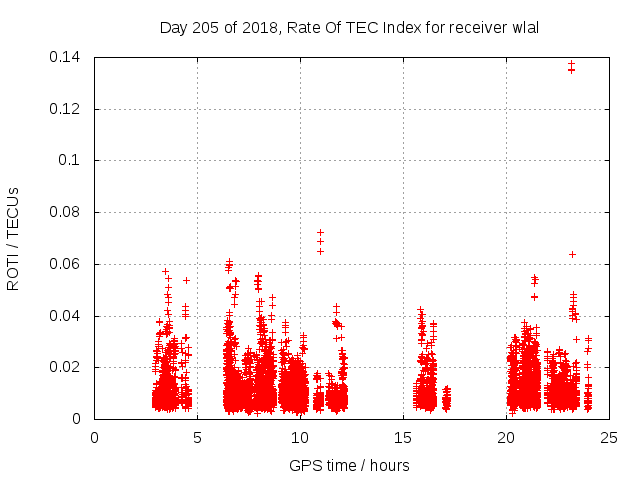 Day 205 of 2018, Rate Of TEC Index for receiver wlal

ROTI / TECUs

0.14
0.12
0.1
0.08
0.06
0.04
0.02
0

0
5
10
15
20
25

GPS time / hours